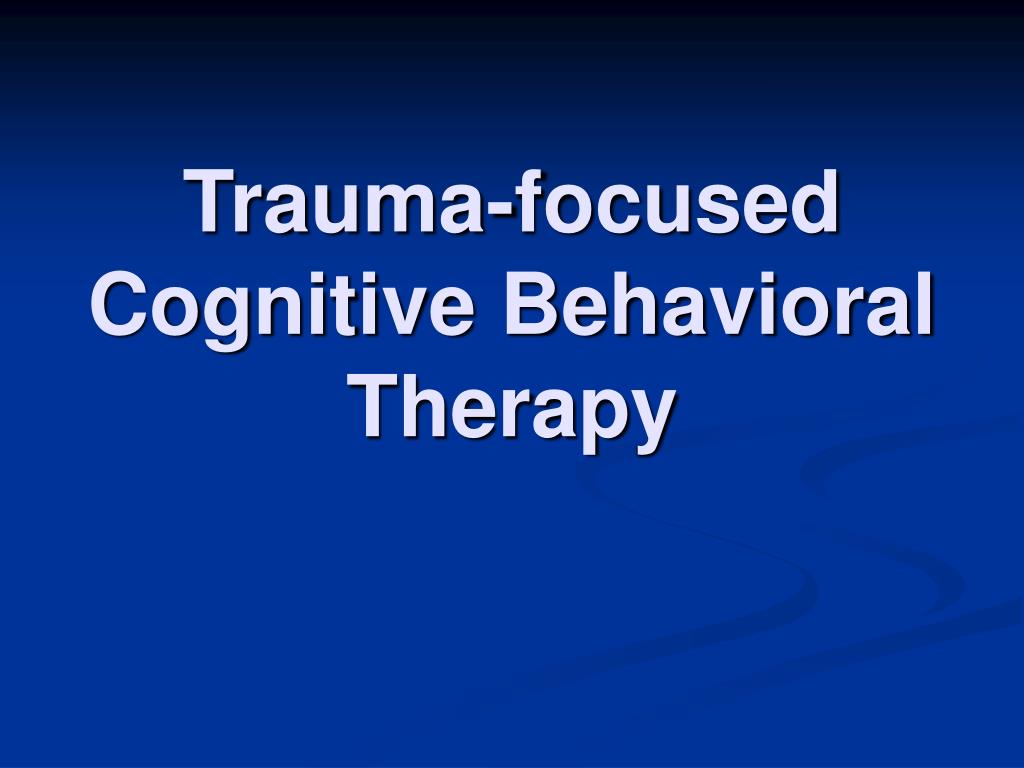 Trauma-focused Cognitive Behavioral Therapy